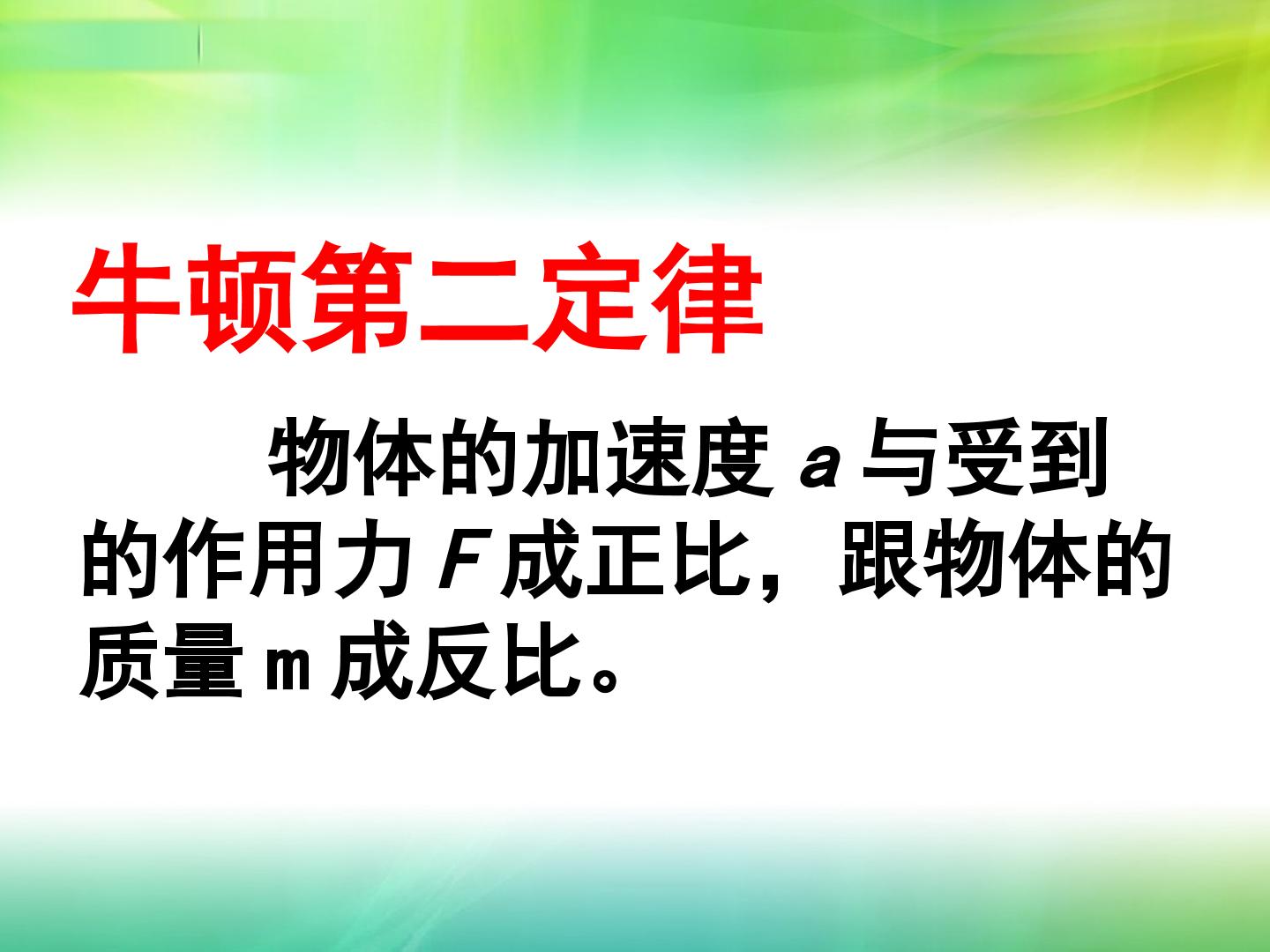 牛顿第二定律

物体的加速度a与受到的作用力F成正比，跟物体的质量m成反比。